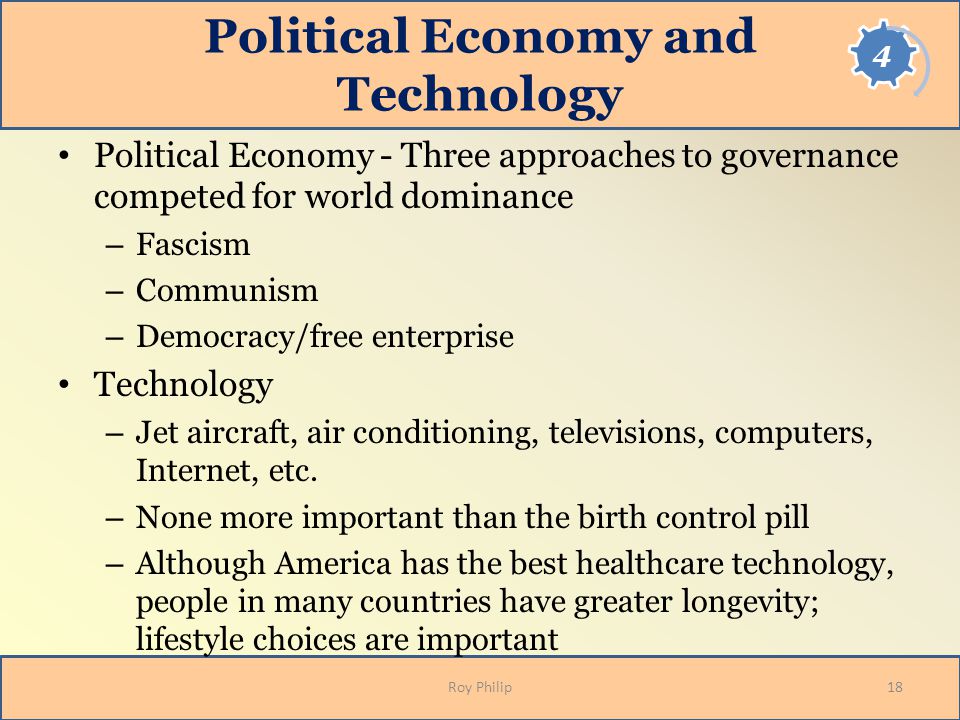 Political Economy and Technology

4

• Political Economy - Three approaches to governance competed for world dominance
– Fascism
– Communism
– Democracy/free enterprise
• Technology
– Jet aircraft, air conditioning, televisions, computers, Internet, etc.
– None more important than the birth control pill
– Although America has the best healthcare technology, people in many countries have greater longevity; lifestyle choices are important

Roy Philip

18